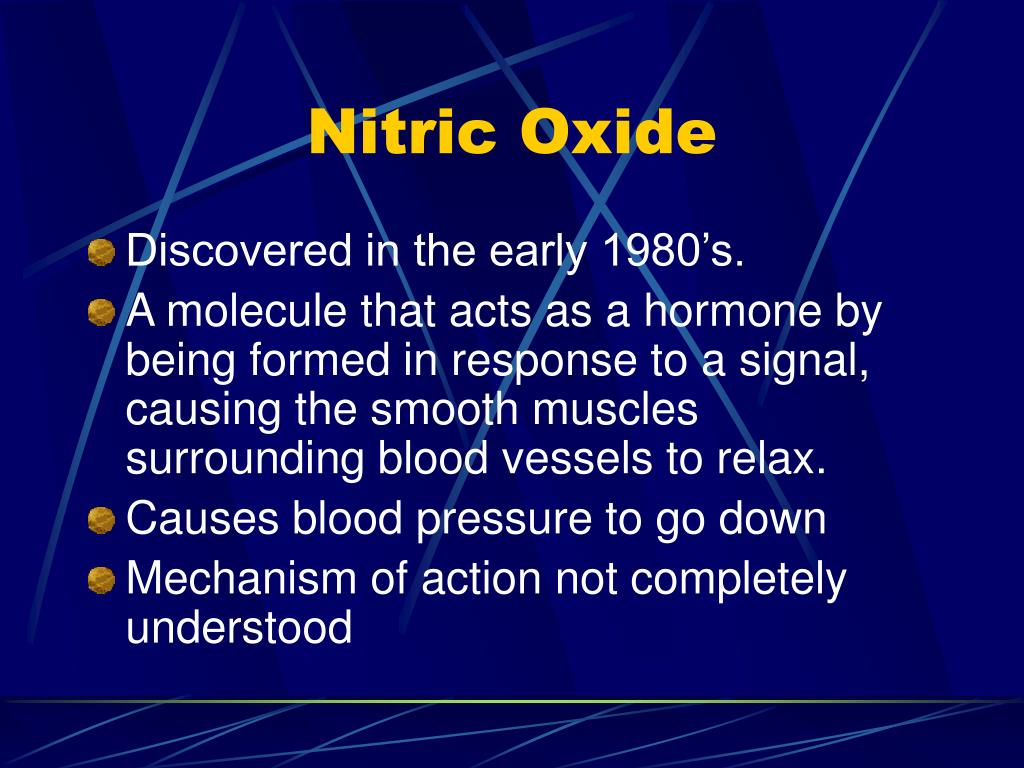 Nitric Oxide

Discovered in the early 1980’s.

A molecule that acts as a hormone by being formed in response to a signal, causing the smooth muscles surrounding blood vessels to relax.

Causes blood pressure to go down

Mechanism of action not completely understood